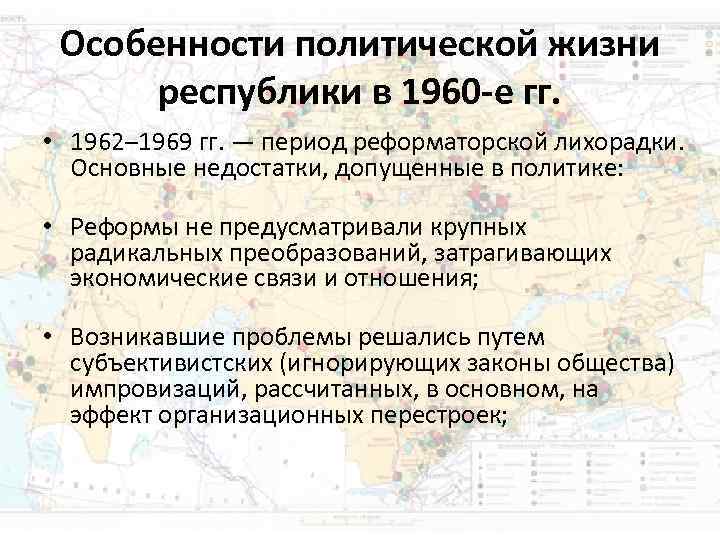 Особенности политической жизни республики в 1960-е гг.

• 1962–1969 гг. — период реформаторской лихорадки. Основные недостатки, допущенные в политике:

• Реформы не предусматривали крупных радикальных преобразований, затрагивающих экономические связи и отношения;

• Возникавшие проблемы решались путем субъективистских (игнорирующих законы общества) импровизаций, рассчитанных, в основном, на эффект организационных перестроек;